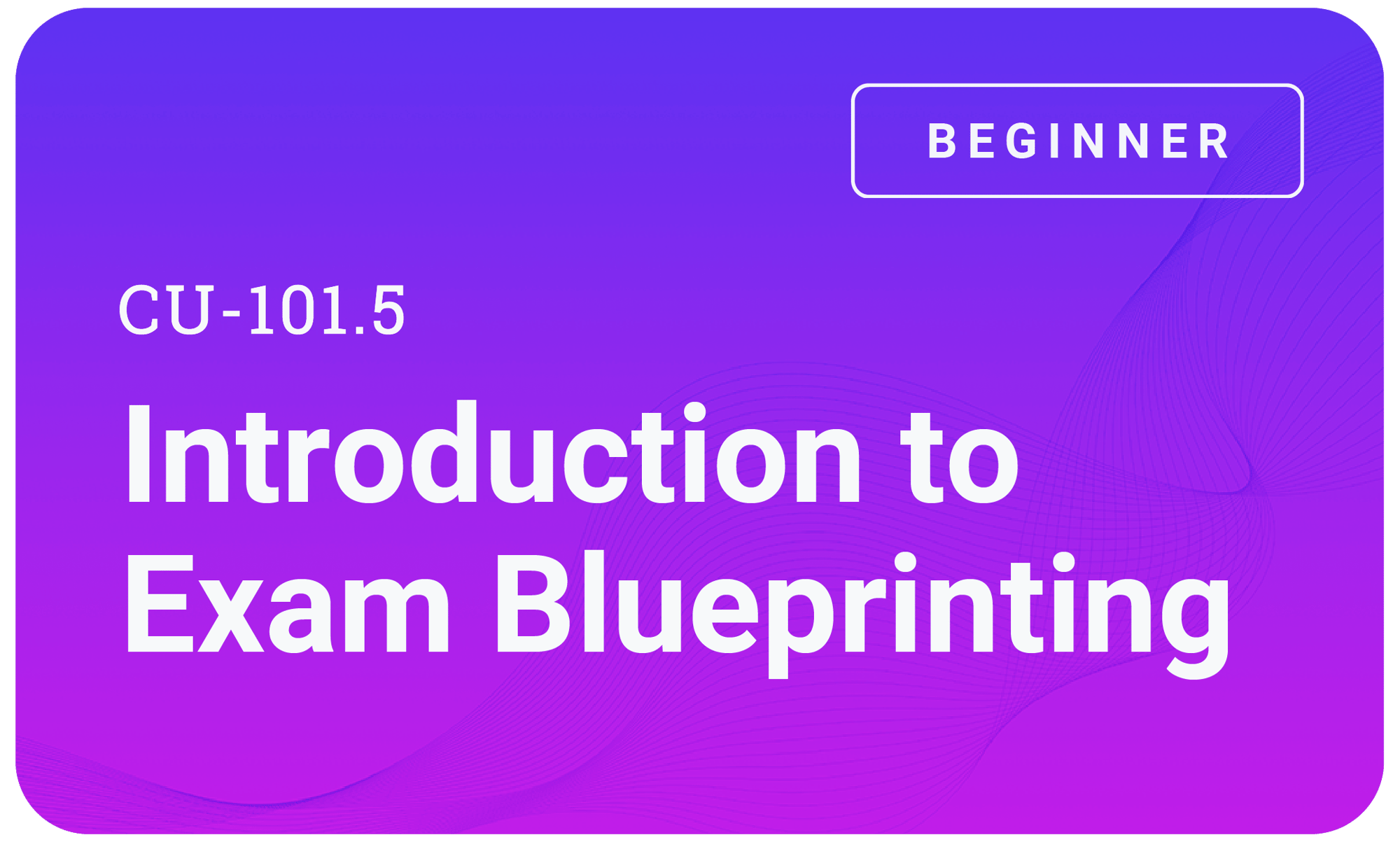 BEGINNER

CU-101.5

Introduction to Exam Blueprinting